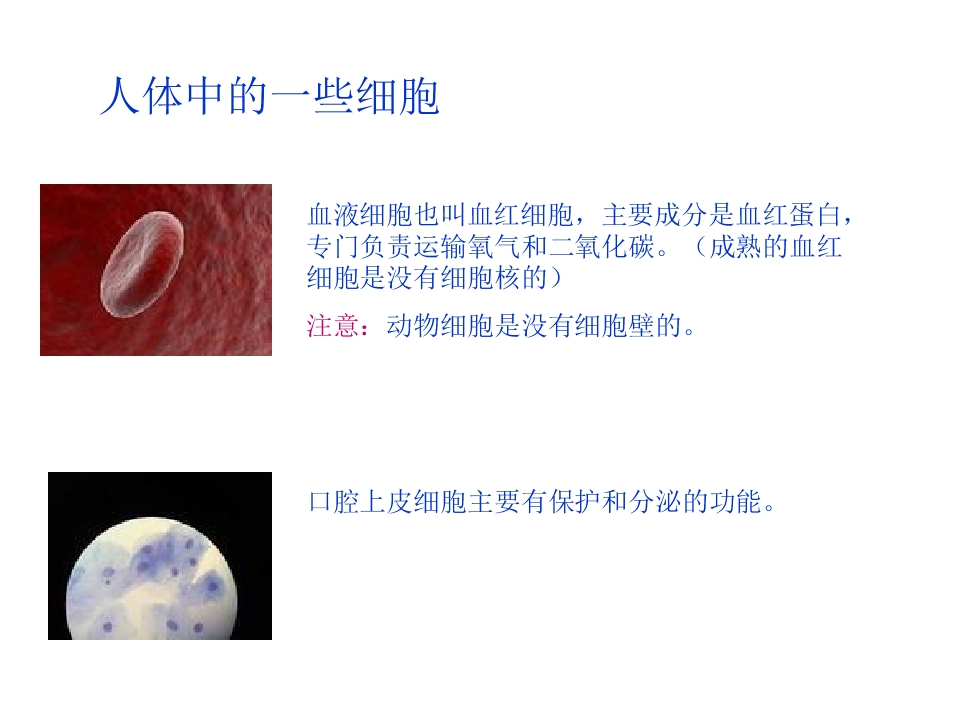 人体中的一些细胞

血液细胞也叫血红细胞，主要成分是血红蛋白，专门负责运输氧气和二氧化碳。（成熟的血红细胞是没有细胞核的）

注意：动物细胞是没有细胞壁的。

口腔上皮细胞主要有保护和分泌的功能。